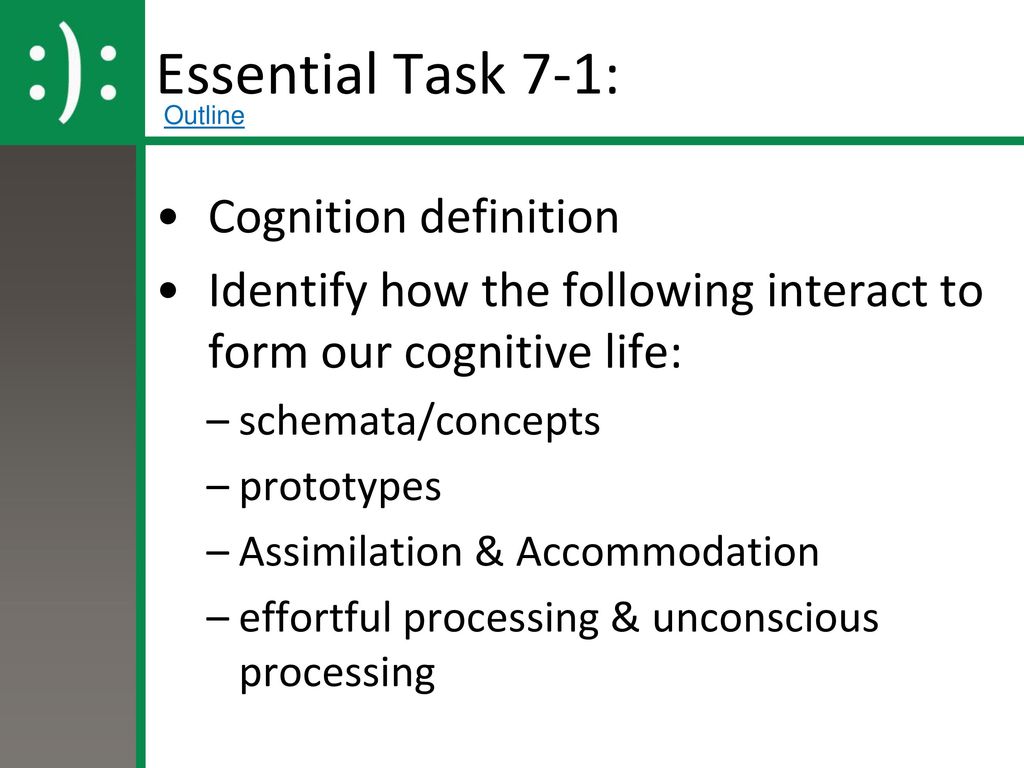 :):

Essential Task 7-1:

Outline

• Cognition definition
• Identify how the following interact to form our cognitive life:
– schemata/concepts
– prototypes
– Assimilation & Accommodation
– effortful processing & unconscious processing